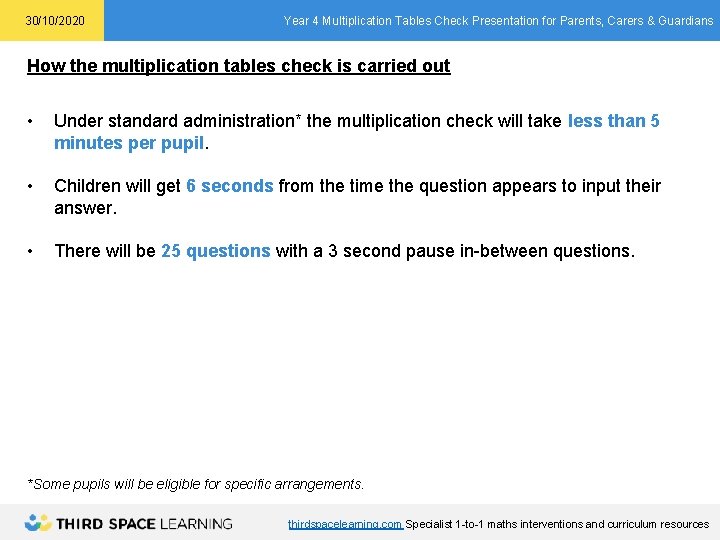 30/10/2020

Year 4 Multiplication Tables Check Presentation for Parents, Carers & Guardians

How the multiplication tables check is carried out

• Under standard administration* the multiplication check will take less than 5 minutes per pupil.

• Children will get 6 seconds from the time the question appears to input their answer.

• There will be 25 questions with a 3 second pause in-between questions.

*Some pupils will be eligible for specific arrangements.

THIRD SPACE LEARNING

thirdspacelearning.com Specialist 1-to-1 maths interventions and curriculum resources